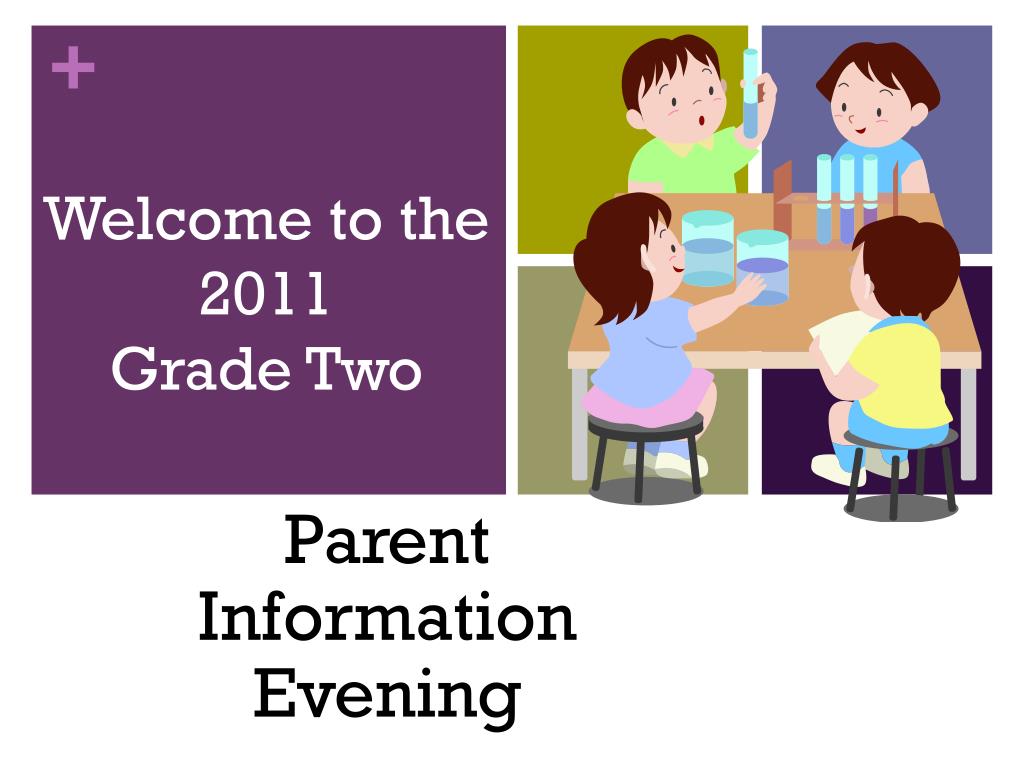 +

Welcome to the 2011 Grade Two

Parent Information Evening